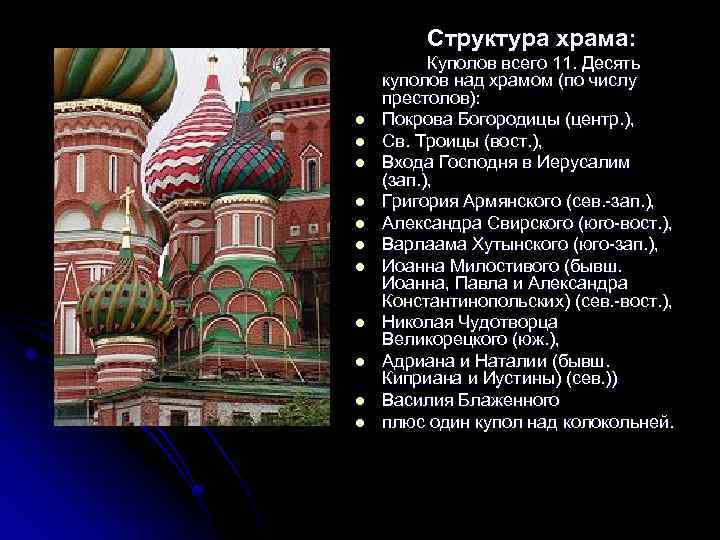 Структура храма:

Куполов всего 11. Десять куполов над храмом (по числу престолов):

- Покрова Богородицы (центр.),
- Св. Троицы (вост.),
- Входа Господня в Иерусалим (зап.),
- Григория Армянского (сев.-зап.),
- Александра Свирского (юго-вост.),
- Варлаама Хутынского (юго-зап.),
- Иоанна Милостивого (бывш. Иоанна, Павла и Александра Константинопольских) (сев.-вост.),
- Николая Чудотворца Великорецкого (юж.),
- Адриана и Наталии (бывш. Киприана и Иустины) (сев.))
- Василия Блаженного
- плюс один купол над колокольней.